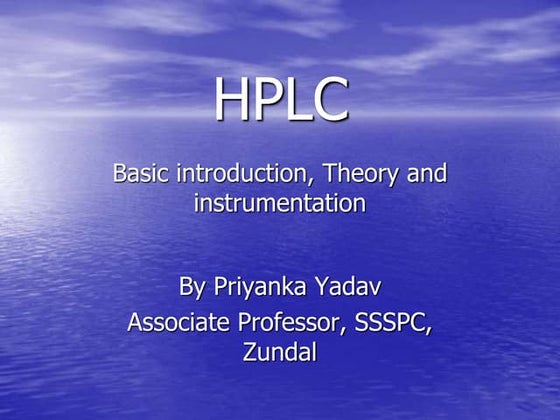 HPLC

Basic introduction, Theory and instrumentation

By Priyanka Yadav
Associate Professor, SSSPC, Zundal